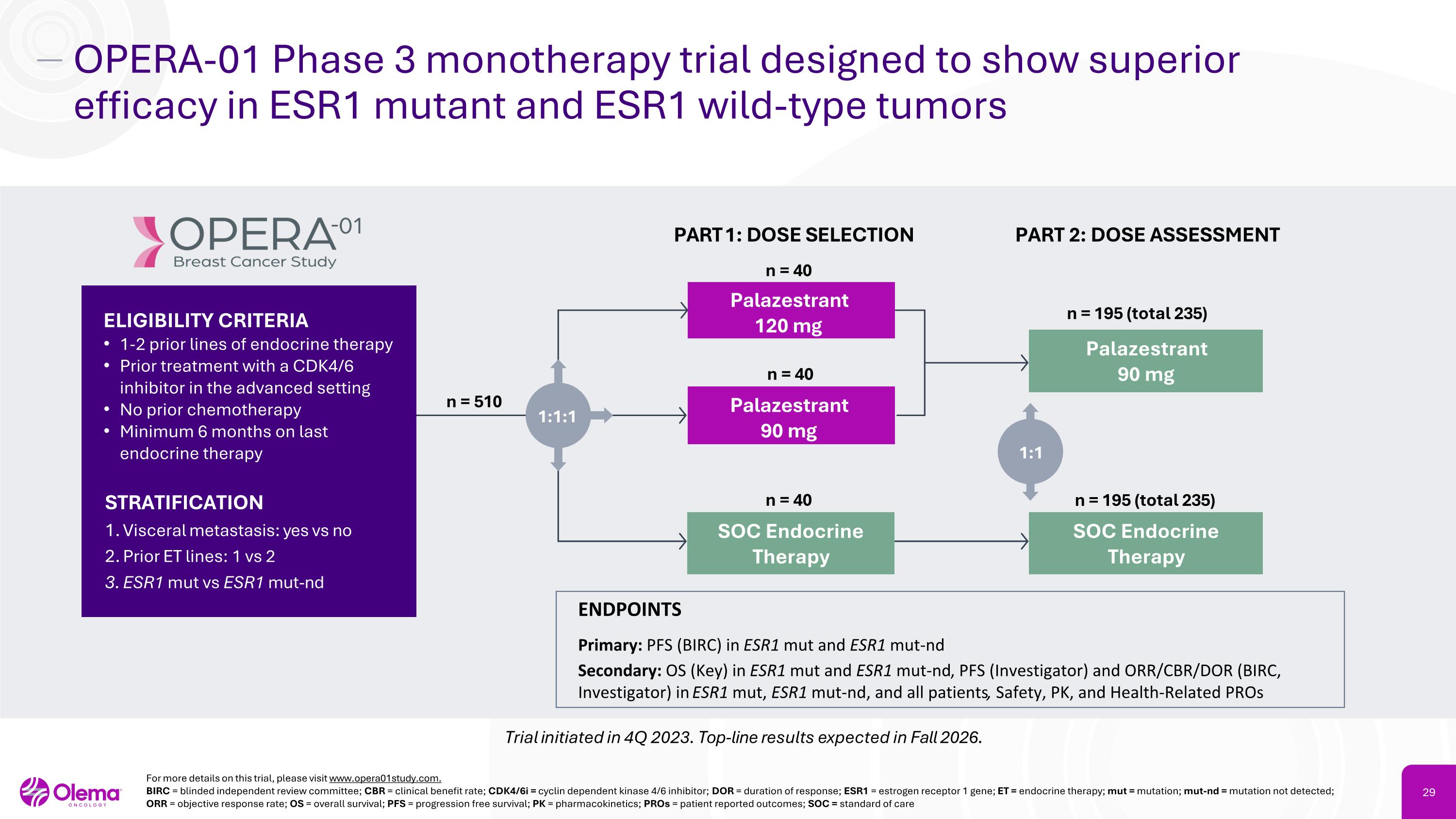 OPERA-01 Phase 3 monotherapy trial designed to show superior efficacy in ESR1 mutant and ESR1 wild-type tumors

OPERA-01
Breast Cancer Study

ELIGIBILITY CRITERIA
• 1-2 prior lines of endocrine therapy
• Prior treatment with a CDK4/6 inhibitor in the advanced setting
• No prior chemotherapy
• Minimum 6 months on last endocrine therapy

STRATIFICATION
1. Visceral metastasis: yes vs no
2. Prior ET lines: 1 vs 2
3. ESR1 mut vs ESR1 mut-nd

n = 510

1:1:1

PART 1: DOSE SELECTION

n = 40
Palazestrant 120 mg

n = 40
Palazestrant 90 mg

n = 40
SOC Endocrine Therapy

PART 2: DOSE ASSESSMENT

n = 195 (total 235)
Palazestrant 90 mg

1:1

n = 195 (total 235)
SOC Endocrine Therapy

ENDPOINTS
Primary: PFS (BIRC) in ESR1 mut and ESR1 mut-nd
Secondary: OS (Key) in ESR1 mut and ESR1 mut-nd, PFS (Investigator) and ORR/CBR/DOR (BIRC, Investigator) in ESR1 mut, ESR1 mut-nd, and all patients, Safety, PK, and Health-Related PROs

Trial initiated in 4Q 2023. Top-line results expected in Fall 2026.

Olema ONCOLOGY

For more details on this trial, please visit www.opera01study.com.
BIRC = blinded independent review committee; CBR = clinical benefit rate; CDK4/6i = cyclin dependent kinase 4/6 inhibitor; DOR = duration of response; ESR1 = estrogen receptor 1 gene; ET = endocrine therapy; mut = mutation; mut-nd = mutation not detected; ORR = objective response rate; OS = overall survival; PFS = progression free survival; PK = pharmacokinetics; PROs = patient reported outcomes; SOC = standard of care

29